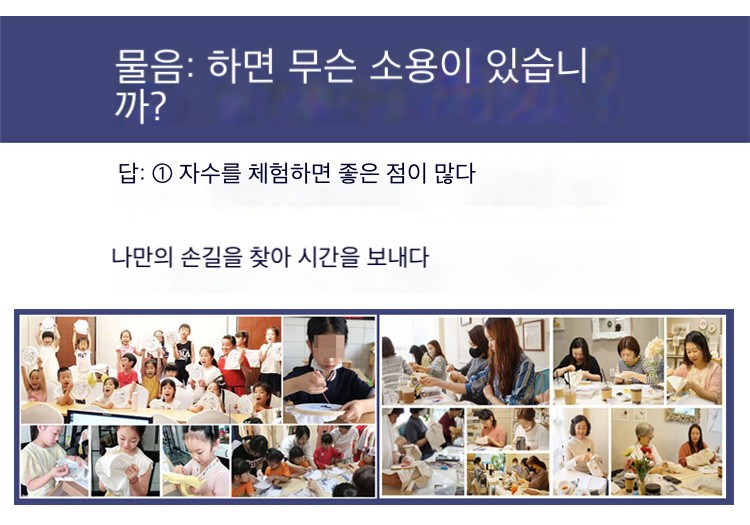 물음: 하면 무슨 소용이 있습니까?

답: ① 자수를 체험하면 좋은 점이 많다

나만의 손길을 찾아 시간을 보내다